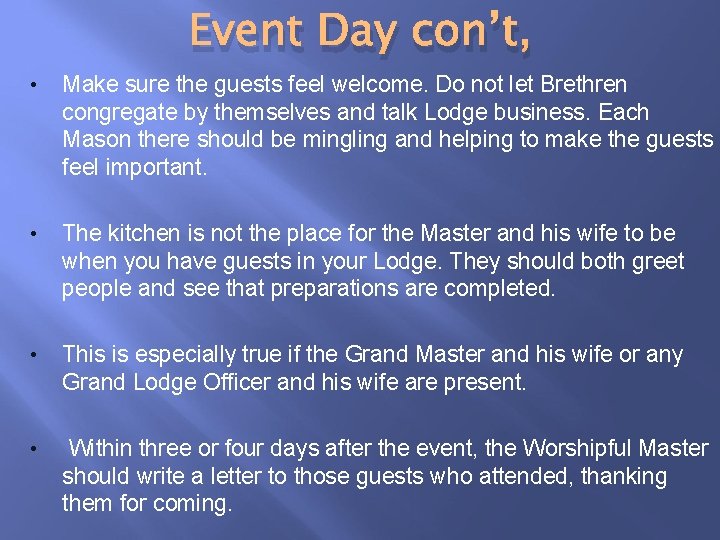 Event Day con't,

• Make sure the guests feel welcome. Do not let Brethren congregate by themselves and talk Lodge business. Each Mason there should be mingling and helping to make the guests feel important.

• The kitchen is not the place for the Master and his wife to be when you have guests in your Lodge. They should both greet people and see that preparations are completed.

• This is especially true if the Grand Master and his wife or any Grand Lodge Officer and his wife are present.

• Within three or four days after the event, the Worshipful Master should write a letter to those guests who attended, thanking them for coming.